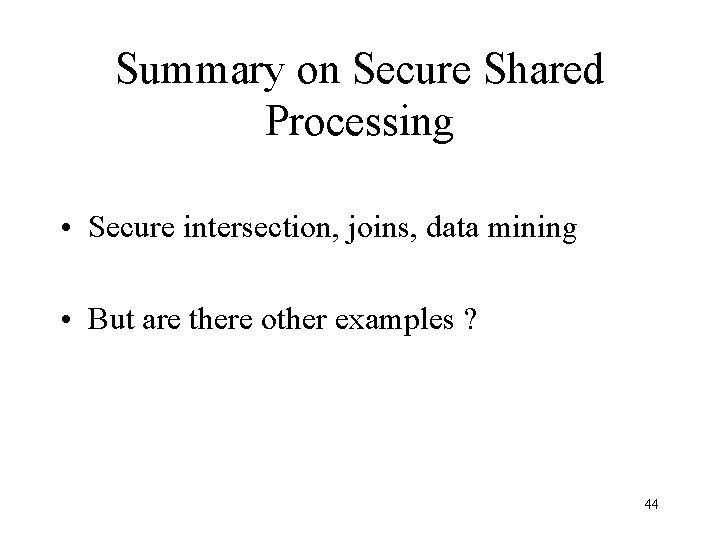 Summary on Secure Shared Processing

• Secure intersection, joins, data mining

• But are there other examples ?

44